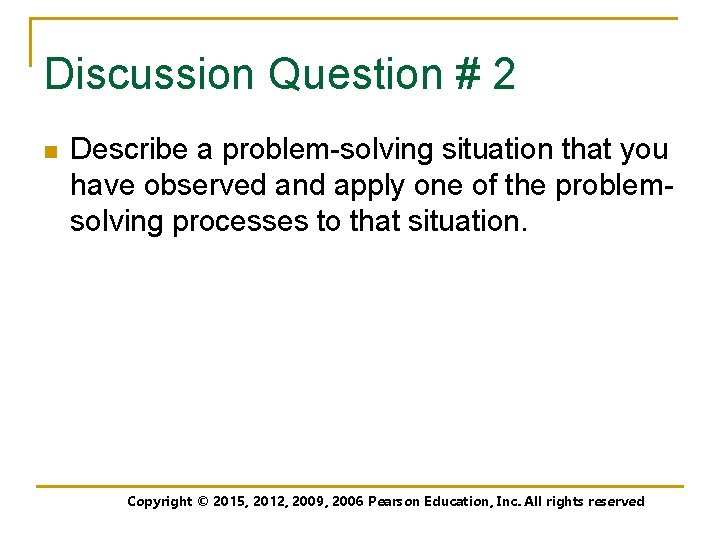 Discussion Question # 2

Describe a problem-solving situation that you have observed and apply one of the problem-solving processes to that situation.

Copyright © 2015, 2012, 2009, 2006 Pearson Education, Inc. All rights reserved